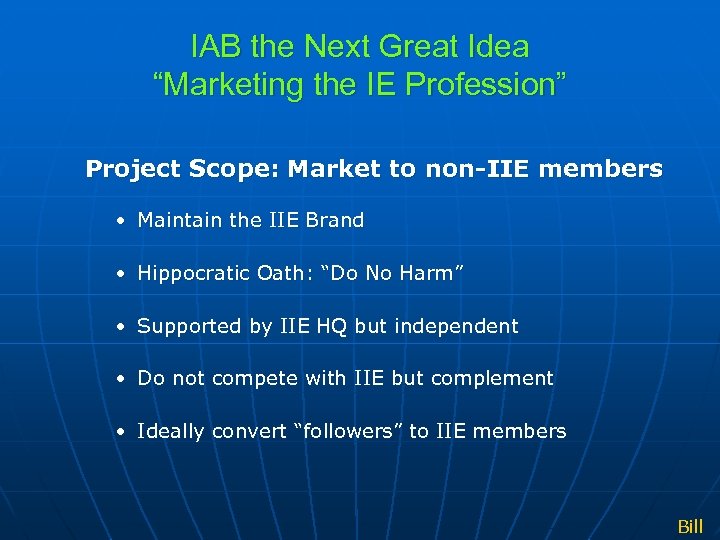 IAB the Next Great Idea
“Marketing the IE Profession”

Project Scope: Market to non-IIE members

• Maintain the IIE Brand

• Hippocratic Oath: “Do No Harm”

• Supported by IIE HQ but independent

• Do not compete with IIE but complement

• Ideally convert “followers” to IIE members

Bill